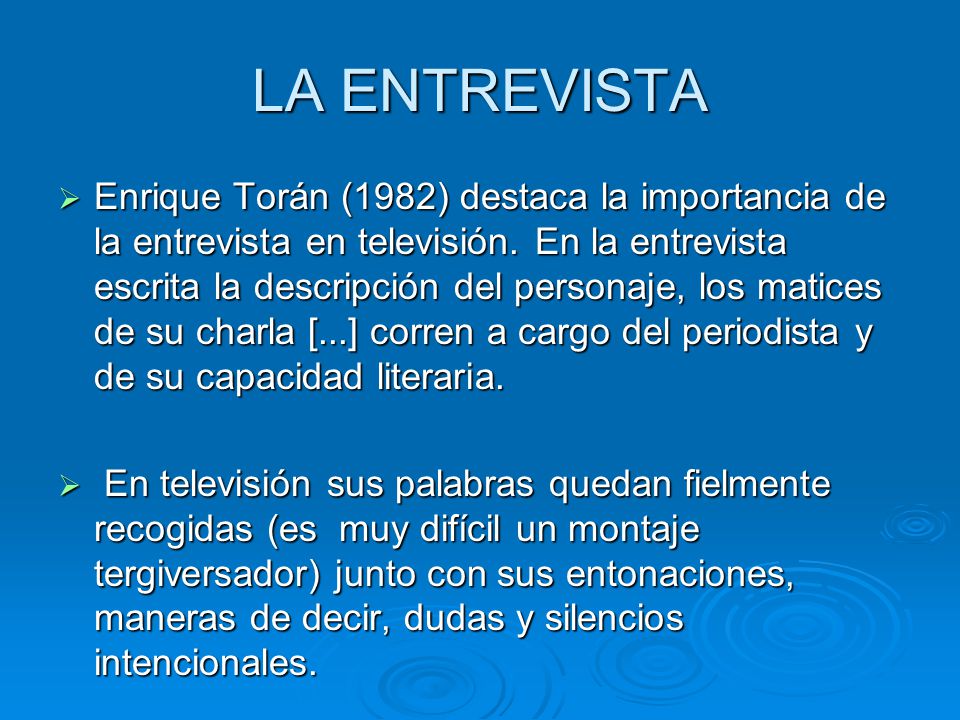 LA ENTREVISTA

➢ Enrique Torán (1982) destaca la importancia de la entrevista en televisión. En la entrevista escrita la descripción del personaje, los matices de su charla [...] corren a cargo del periodista y de su capacidad literaria.

➢ En televisión sus palabras quedan fielmente recogidas (es muy difícil un montaje tergiversador) junto con sus entonaciones, maneras de decir, dudas y silencios intencionales.